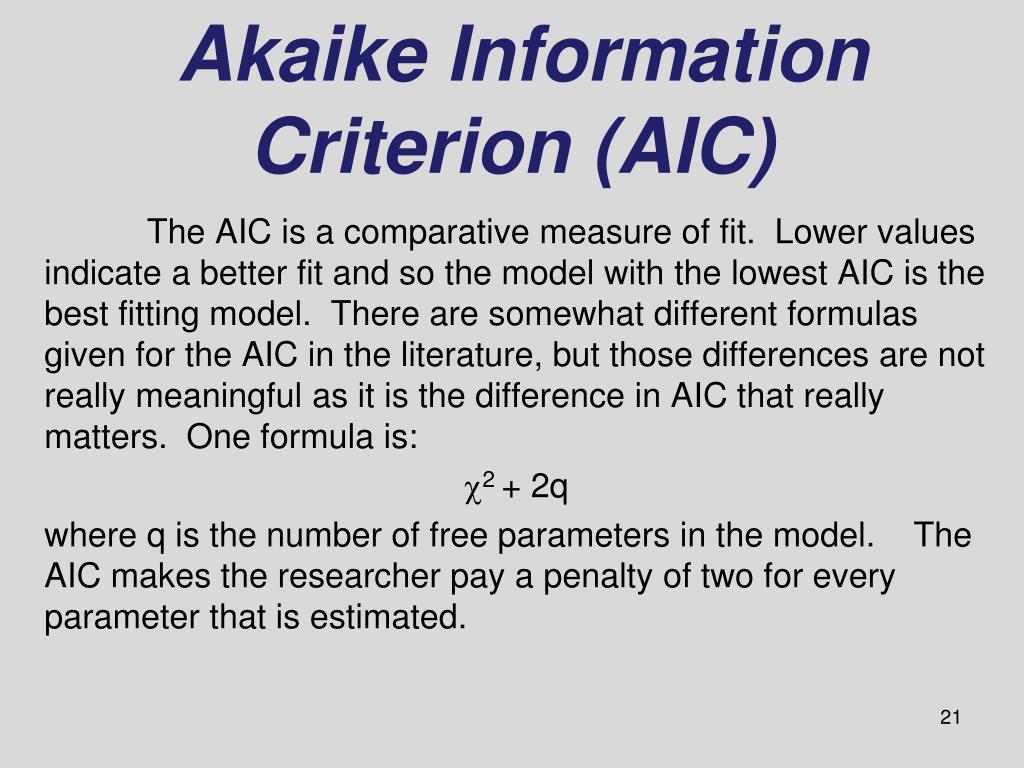 Akaike Information Criterion (AIC)

The AIC is a comparative measure of fit. Lower values indicate a better fit and so the model with the lowest AIC is the best fitting model. There are somewhat different formulas given for the AIC in the literature, but those differences are not really meaningful as it is the difference in AIC that really matters. One formula is:

$\chi^2 + 2q$

where q is the number of free parameters in the model. The AIC makes the researcher pay a penalty of two for every parameter that is estimated.

21